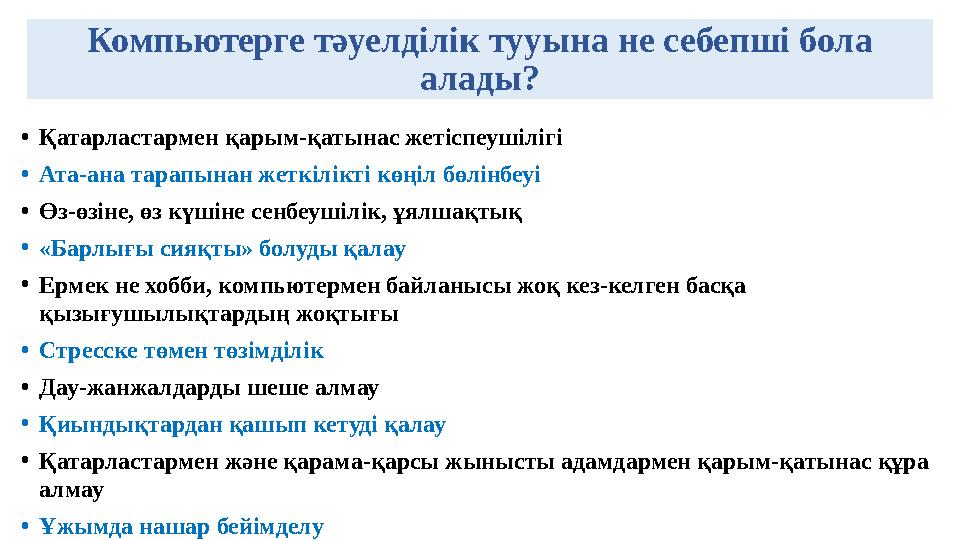 Компьютерге тәуелділік тууына не себепші бола алады?

• Қатарластармен қарым-қатынас жетіспеушілігі
• Ата-ана тарапынан жеткілікті көңіл бөлінбеуі
• Өз-өзіне, өз күшіне сенбеушілік, ұялшақтық
• «Барлығы сияқты» болуды қалау
• Ермек не хобби, компьютермен байланысы жоқ кез-келген басқа қызығушылықтардың жоқтығы
• Стресске төмен төзімділік
• Дау-жанжалдарды шеше алмау
• Қиындықтардан қашып кетуді қалау
• Қатарластармен және қарама-қарсы жынысты адамдармен қарым-қатынас құра алмау
• Ұжымда нашар бейімделу